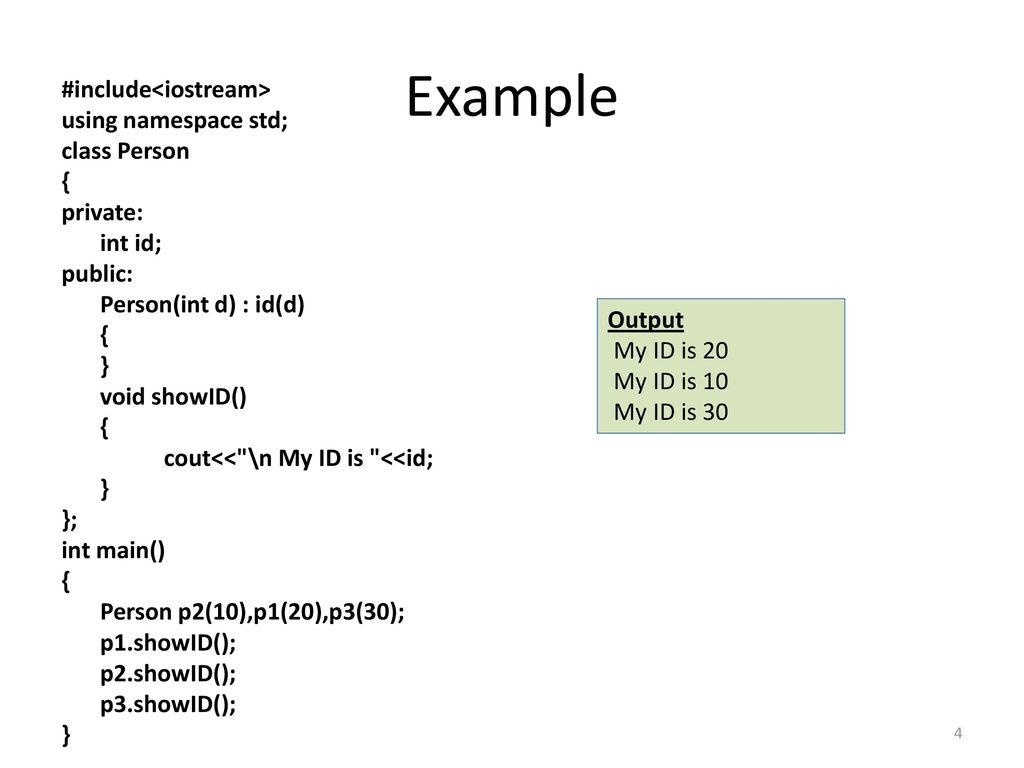 Example

#include<iostream>
using namespace std;
class Person
{
private:
int id;
public:
Person(int d) : id(d)
{
}
void showID()
{
cout<<"\n My ID is "<<id;
}
};
int main()
{
Person p2(10),p1(20),p3(30);
p1.showID();
p2.showID();
p3.showID();
}

Output
My ID is 20
My ID is 10
My ID is 30

4